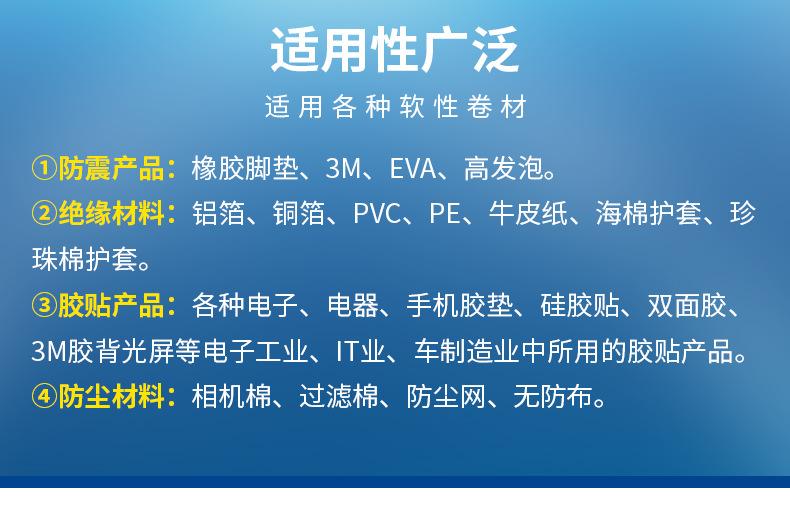 适用性广泛

适用各种软性卷材

①防震产品：橡胶脚垫、3M、EVA、高发泡。

②绝缘材料：铝箔、铜箔、PVC、PE、牛皮纸、海棉护套、珍珠棉护套。

③胶贴产品：各种电子、电器、手机胶垫、硅胶贴、双面胶、3M胶背光屏等电子工业、IT业、车制造业中所用的胶贴产品。

④防尘材料：相机棉、过滤棉、防尘网、无防布。